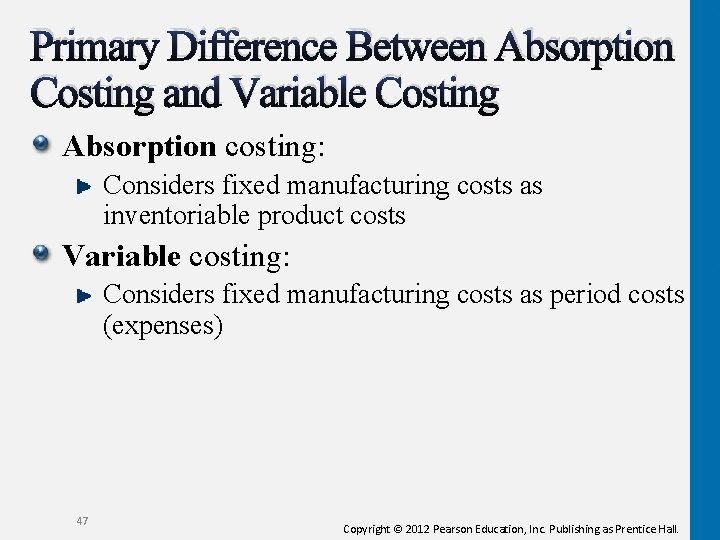 Primary Difference Between Absorption Costing and Variable Costing

• Absorption costing:

► Considers fixed manufacturing costs as inventoriable product costs

• Variable costing:

► Considers fixed manufacturing costs as period costs (expenses)

47

Copyright © 2012 Pearson Education, Inc. Publishing as Prentice Hall.